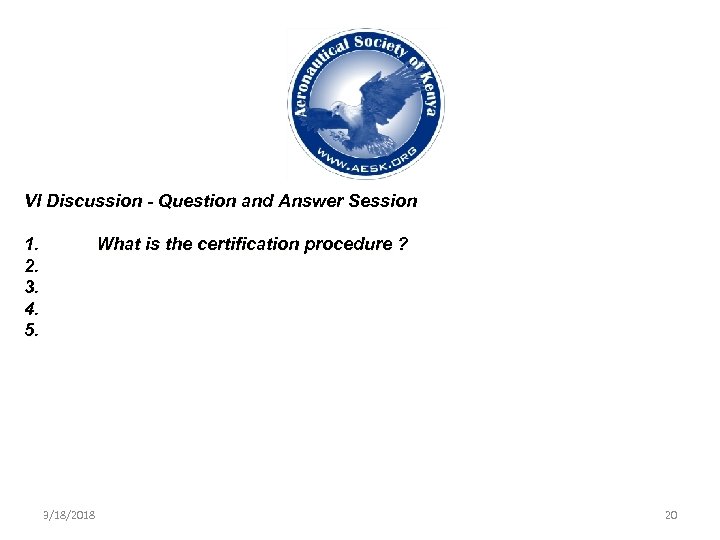 Aeronautical Society of Kenya
WWW.AESK.ORG

VI Discussion - Question and Answer Session

1. What is the certification procedure ?
2.
3.
4.
5.

3/18/2018

20